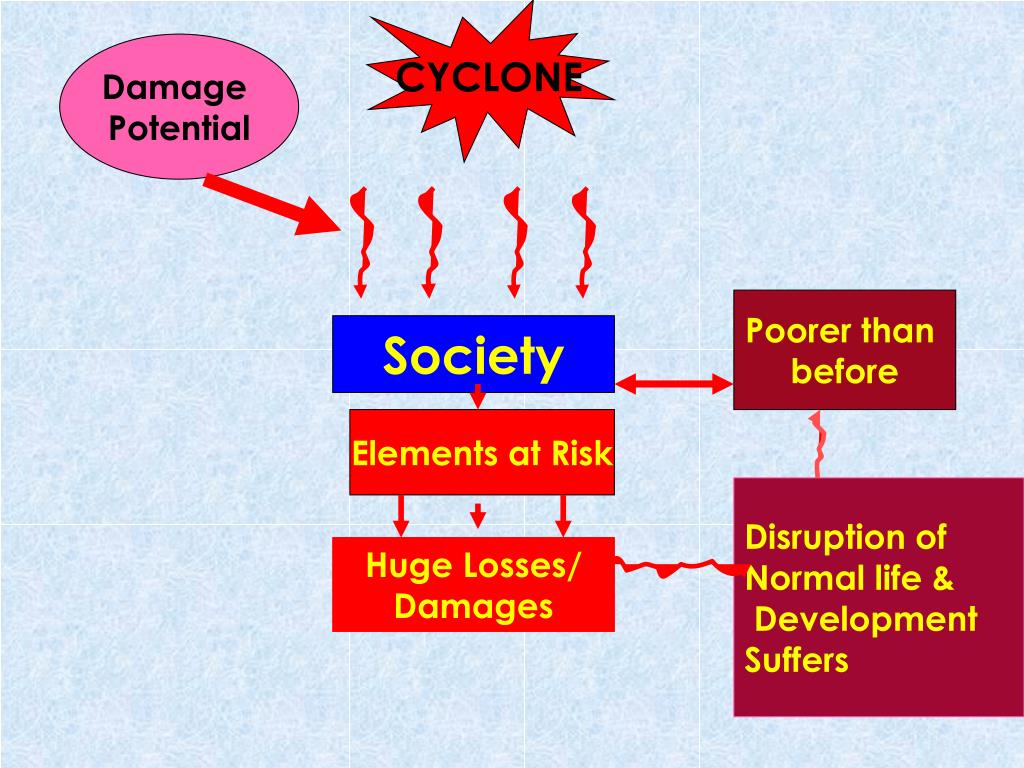 Damage Potential

CYCLONE

Society

Poorer than before

Elements at Risk

Huge Losses/ Damages

Disruption of Normal life & Development Suffers